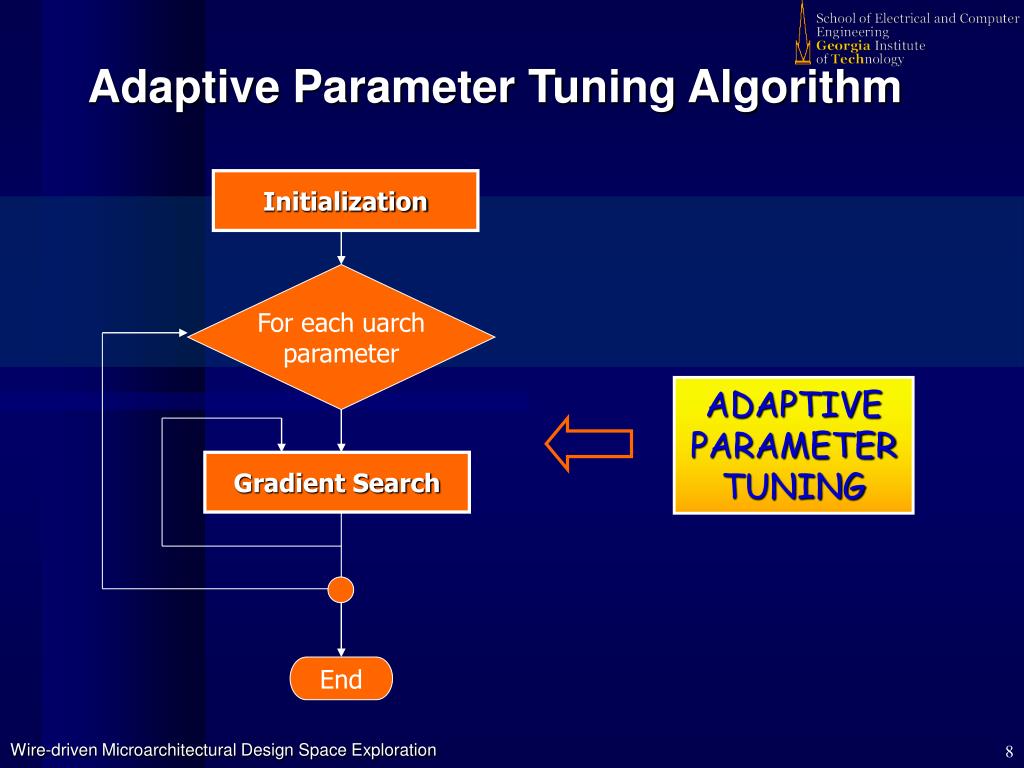 School of Electrical and Computer Engineering
Georgia Institute of Technology

Adaptive Parameter Tuning Algorithm

Initialization

For each uarch parameter

Gradient Search

End

ADAPTIVE PARAMETER TUNING

Wire-driven Microarchitectural Design Space Exploration

8